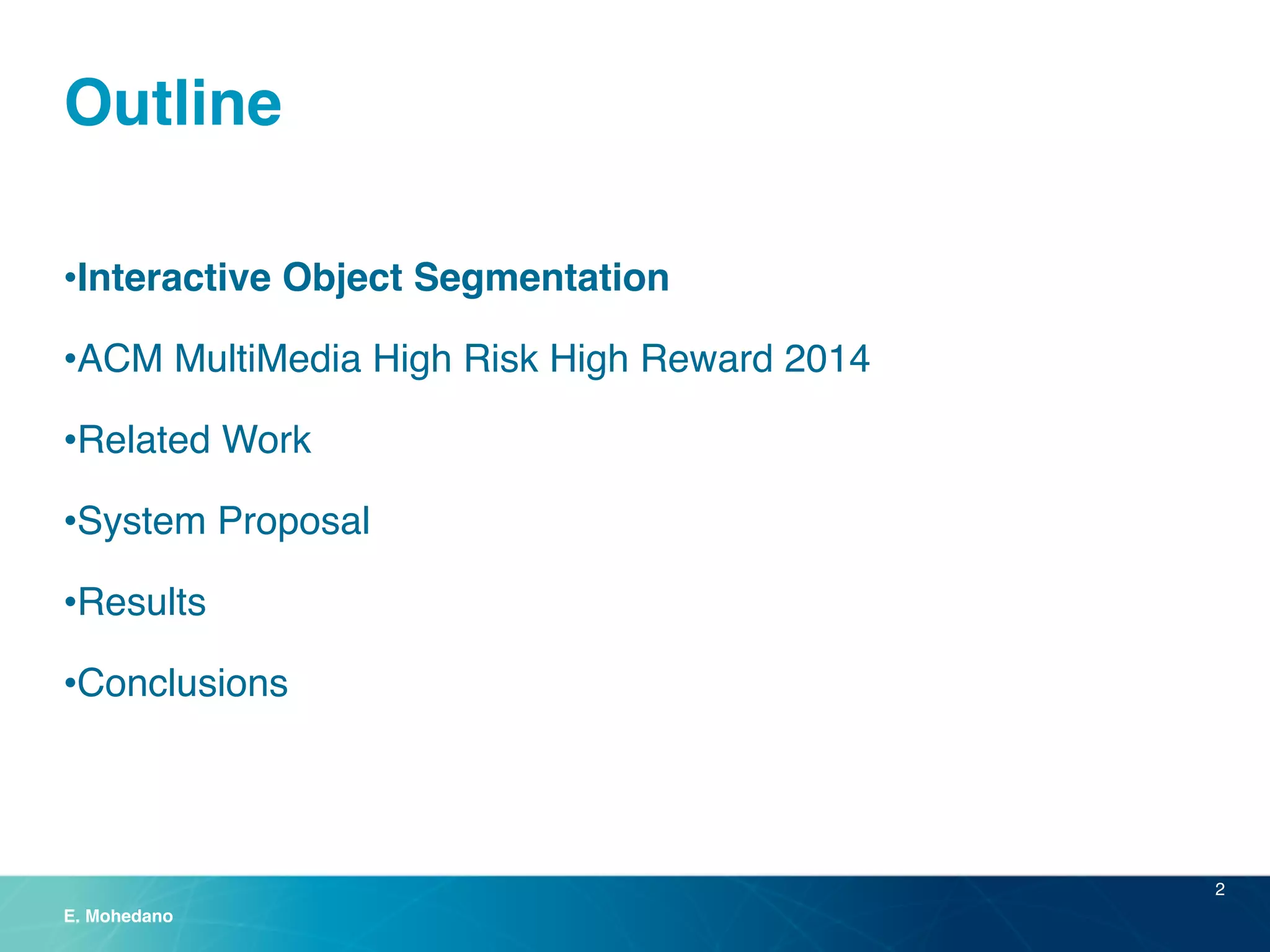 Outline

•Interactive Object Segmentation

•ACM MultiMedia High Risk High Reward 2014

•Related Work

•System Proposal

•Results

•Conclusions

2

E. Mohedano